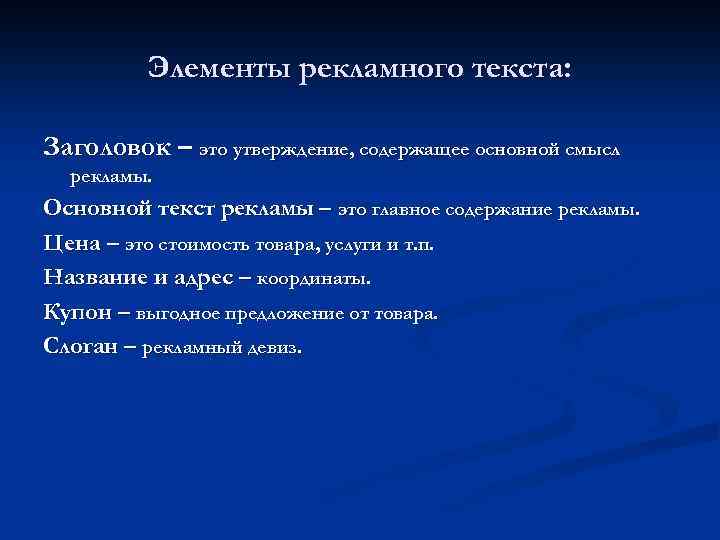 Элементы рекламного текста:

Заголовок – это утверждение, содержащее основной смысл рекламы.

Основной текст рекламы – это главное содержание рекламы.

Цена – это стоимость товара, услуги и т.п.

Название и адрес – координаты.

Купон – выгодное предложение от товара.

Слоган – рекламный девиз.